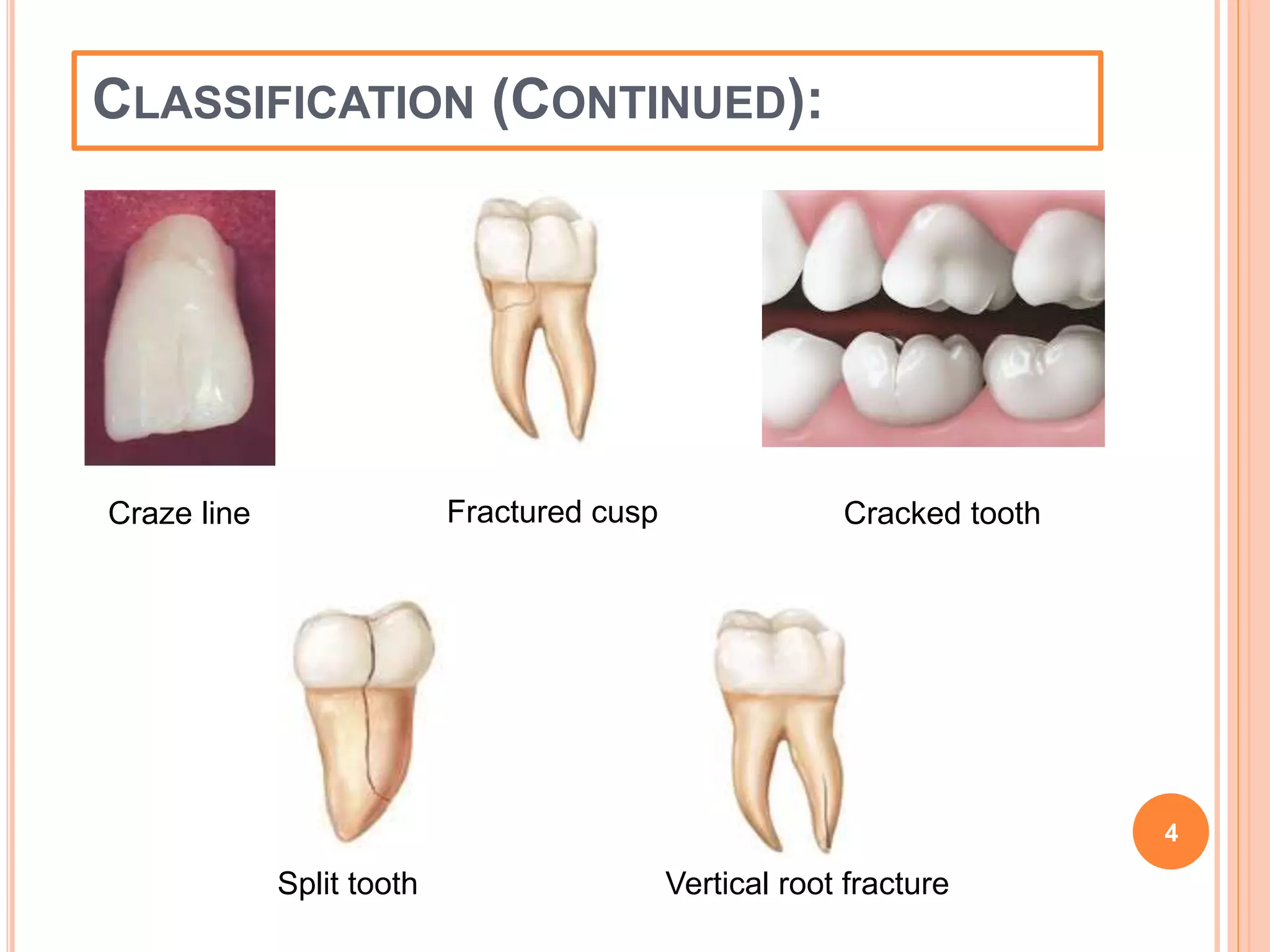 CLASSIFICATION (CONTINUED):

Craze line

Fractured cusp

Cracked tooth

Split tooth

Vertical root fracture

4